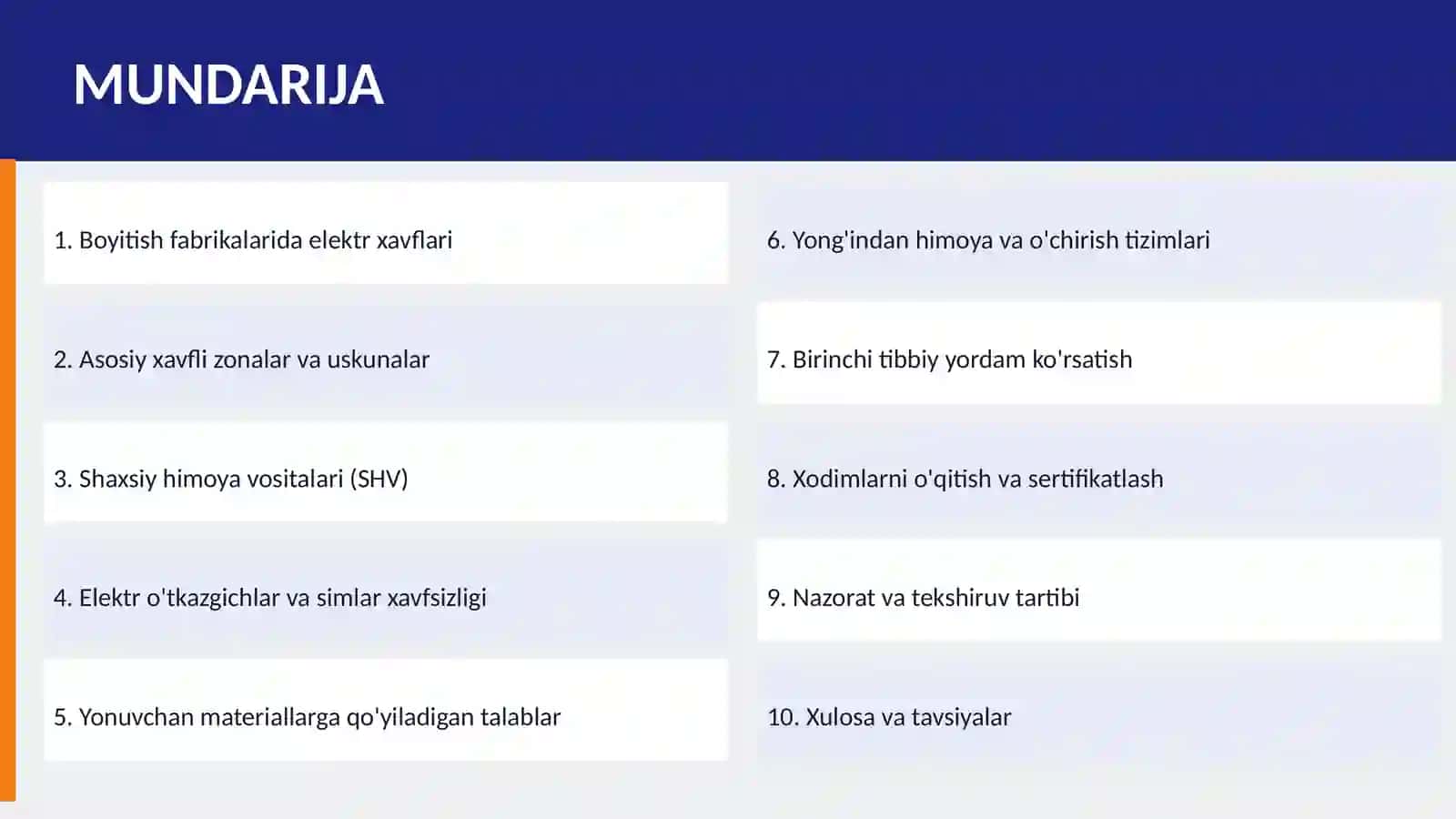 MUNDARIJA

1. Boyitish fabrikalarida elektr xavflari

2. Asosiy xavfli zonalar va uskunalar

3. Shaxsiy himoya vositalari (SHV)

4. Elektr o'tkazgichlar va simlar xavfsizligi

5. Yonuvchan materiallarga qo'yiladigan talablar

6. Yong'indan himoya va o'chirish tizimlari

7. Birinchi tibbiy yordam ko'rsatish

8. Xodimlarni o'qitish va sertifikatlash

9. Nazorat va tekshiruv tartibi

10. Xulosa va tavsiyalar